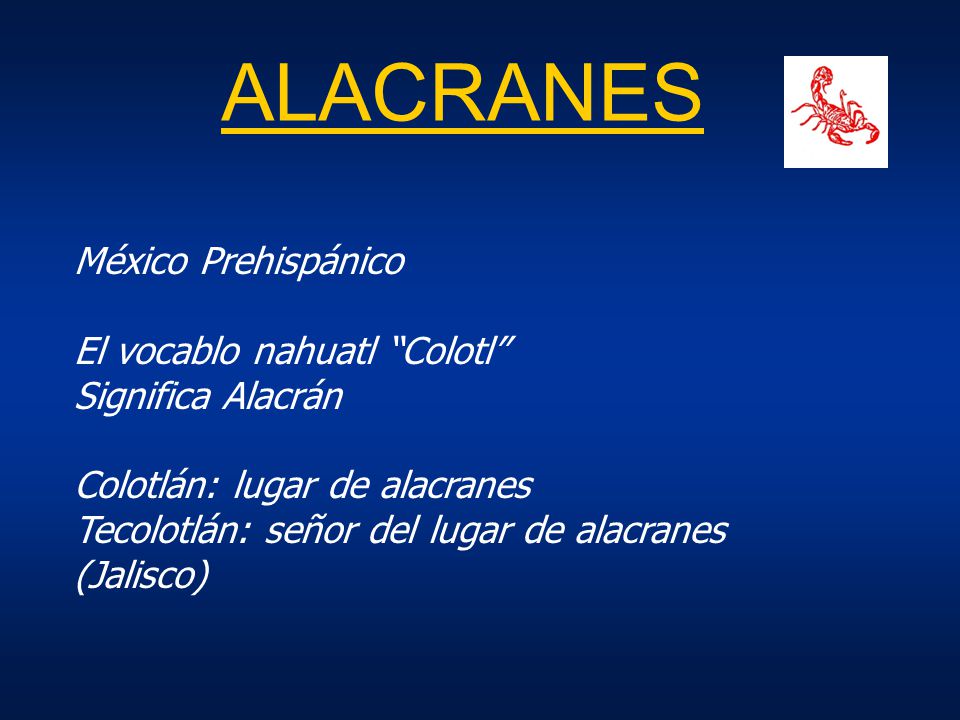 ALACRANES

México Prehispánico

El vocablo nahuatl “Colotl”
Significa Alacrán

Colotlán: lugar de alacranes
Tecolotlán: señor del lugar de alacranes (Jalisco)